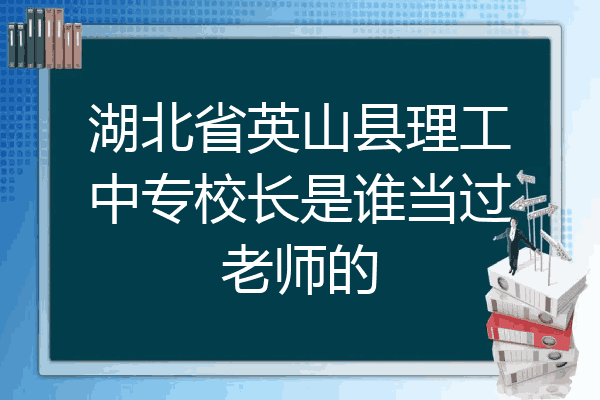 湖北省英山县理工中专校长是谁当过老师的